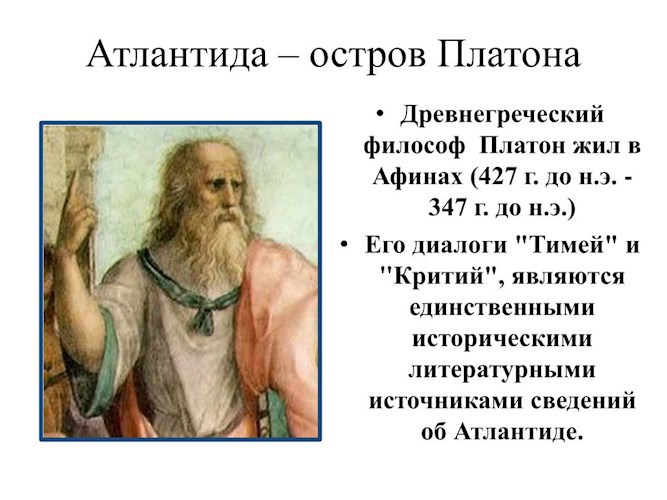 Атлантида – остров Платона

• Древнегреческий философ Платон жил в Афинах (427 г. до н.э. - 347 г. до н.э.)

• Его диалоги "Тимей" и "Критий", являются единственными историческими литературными источниками сведений об Атлантиде.